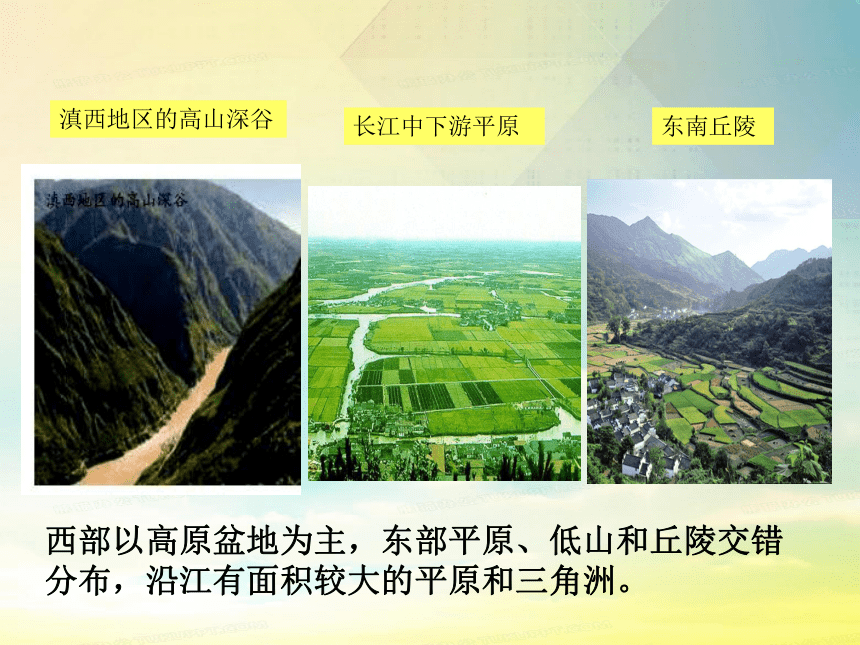 滇西地区的高山深谷

长江中下游平原

东南丘陵

滇西地区的高山深谷

西部以高原盆地为主，东部平原、低山和丘陵交错分布，沿江有面积较大的平原和三角洲。